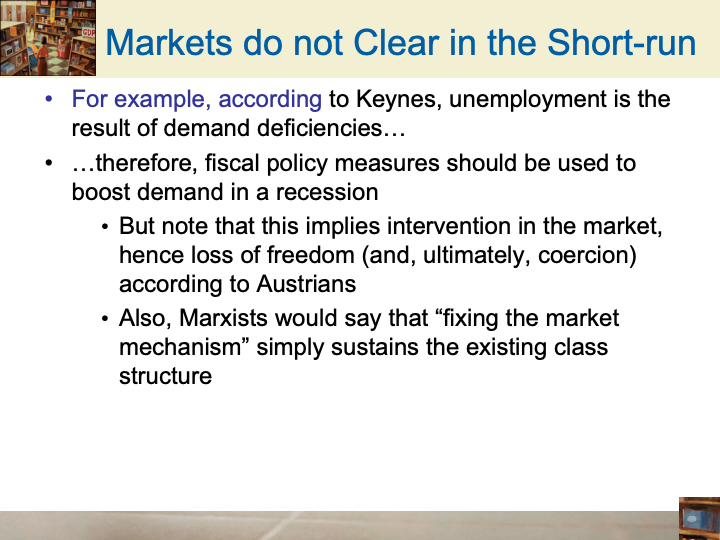 GDP

Markets do not Clear in the Short-run

• For example, according to Keynes, unemployment is the result of demand deficiencies…

• …therefore, fiscal policy measures should be used to boost demand in a recession

• But note that this implies intervention in the market, hence loss of freedom (and, ultimately, coercion) according to Austrians

• Also, Marxists would say that “fixing the market mechanism” simply sustains the existing class structure